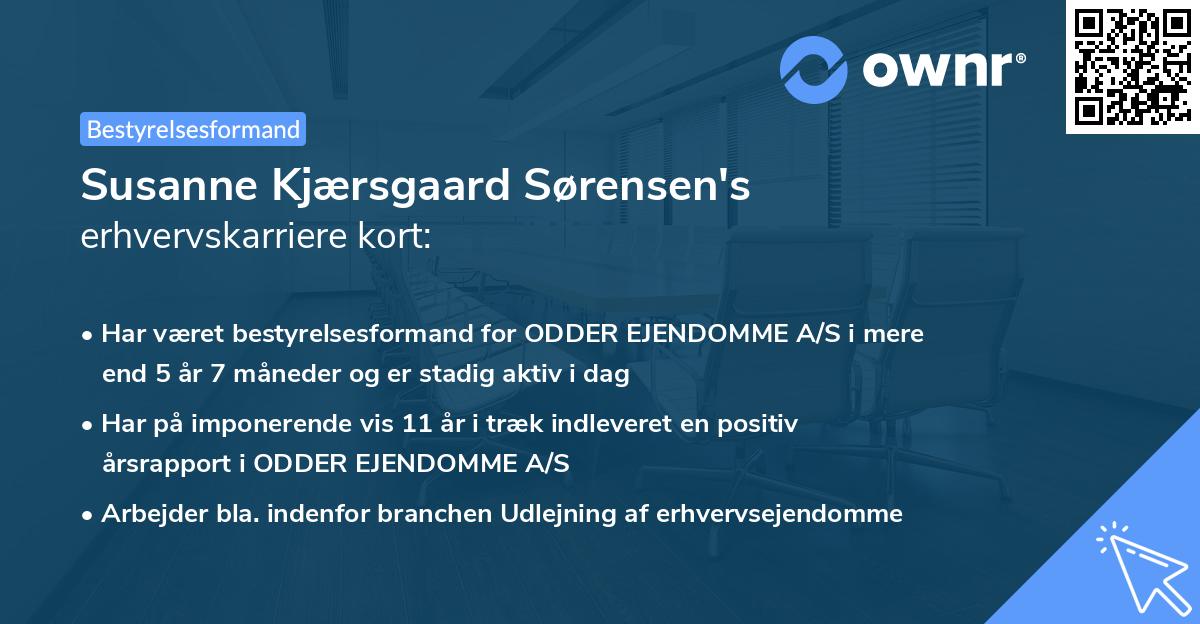 ownr®

Bestyrelsesformand

Susanne Kjærsgaard Sørensen's
erhvervskarriere kort:

• Har været bestyrelsesformand for ODDER EJENDOMME A/S i mere end 5 år 7 måneder og er stadig aktiv i dag

• Har på imponerende vis 11 år i træk indleveret en positiv årsrapport i ODDER EJENDOMME A/S

• Arbejder bla. indenfor branchen Udlejning af erhvervsejendomme